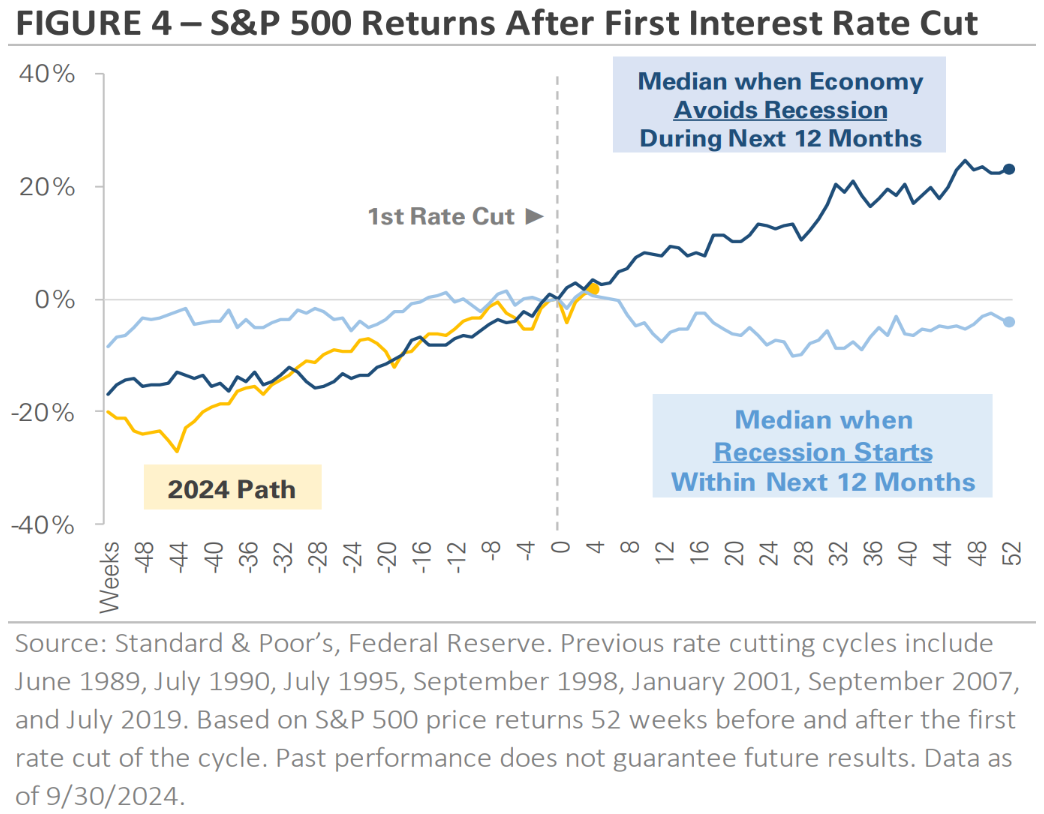 FIGURE 4 – S&P 500 Returns After First Interest Rate Cut

40%
20%
0%
-20%
-40%

Median when Economy Avoids Recession During Next 12 Months

1st Rate Cut ►

Median when Recession Starts Within Next 12 Months

2024 Path

Weeks -48 -44 -40 -36 -32 -28 -24 -20 -16 -12 -8 -4 0 4 8 12 16 20 24 28 32 36 40 44 48 52

Source: Standard & Poor's, Federal Reserve. Previous rate cutting cycles include June 1989, July 1990, July 1995, September 1998, January 2001, September 2007, and July 2019. Based on S&P 500 price returns 52 weeks before and after the first rate cut of the cycle. Past performance does not guarantee future results. Data as of 9/30/2024.